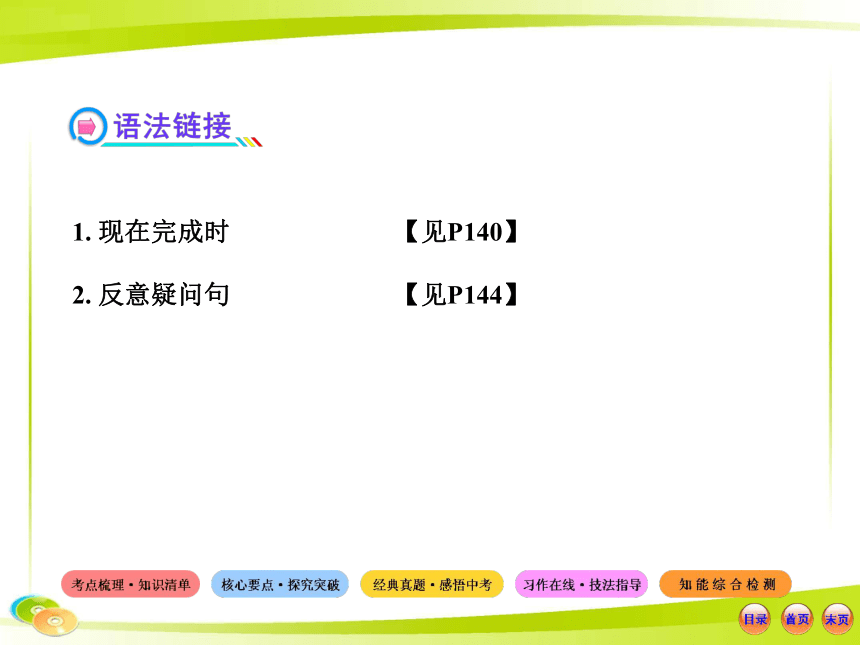 语法链接

1. 现在完成时　　　　　【见P140】

2. 反意疑问句　　　　　【见P144】

考点梳理·知识清单　核心要点·探究突破　经典真题·感悟中考　习作在线·技法指导　知能综合检测

目录　首页　末页